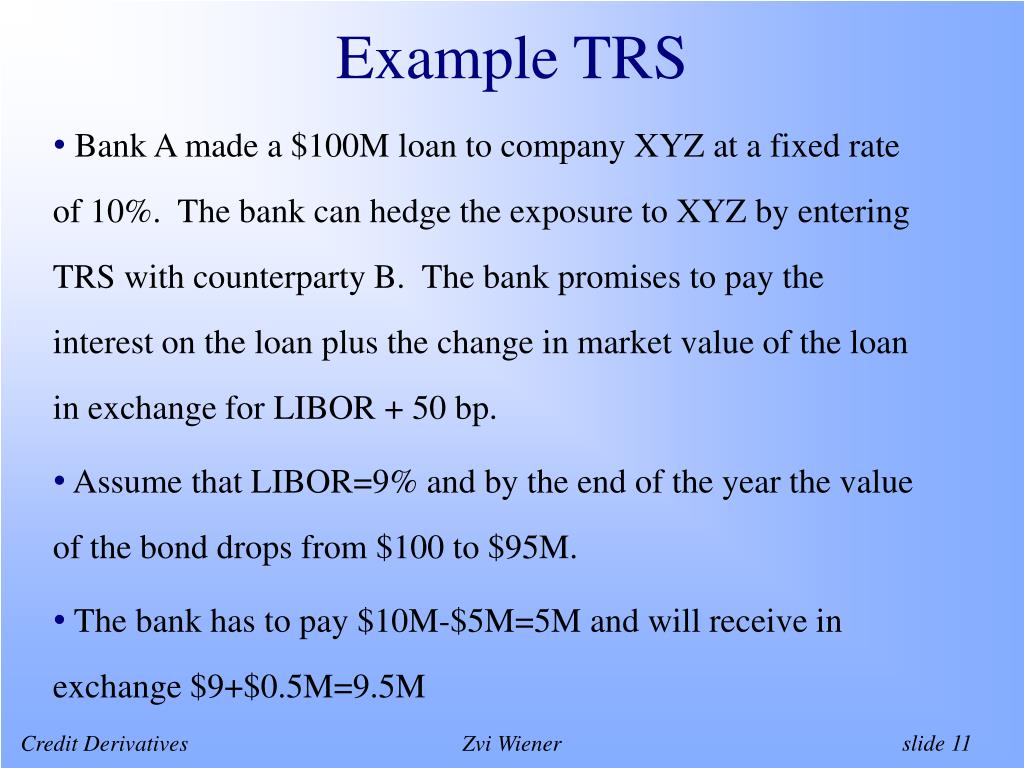 Example TRS

• Bank A made a \$100M loan to company XYZ at a fixed rate of 10%. The bank can hedge the exposure to XYZ by entering TRS with counterparty B. The bank promises to pay the interest on the loan plus the change in market value of the loan in exchange for LIBOR + 50 bp.

• Assume that LIBOR=9% and by the end of the year the value of the bond drops from \$100 to \$95M.

• The bank has to pay \$10M-\$5M=5M and will receive in exchange \$9+\$0.5M=9.5M

Credit Derivatives

Zvi Wiener

slide 11